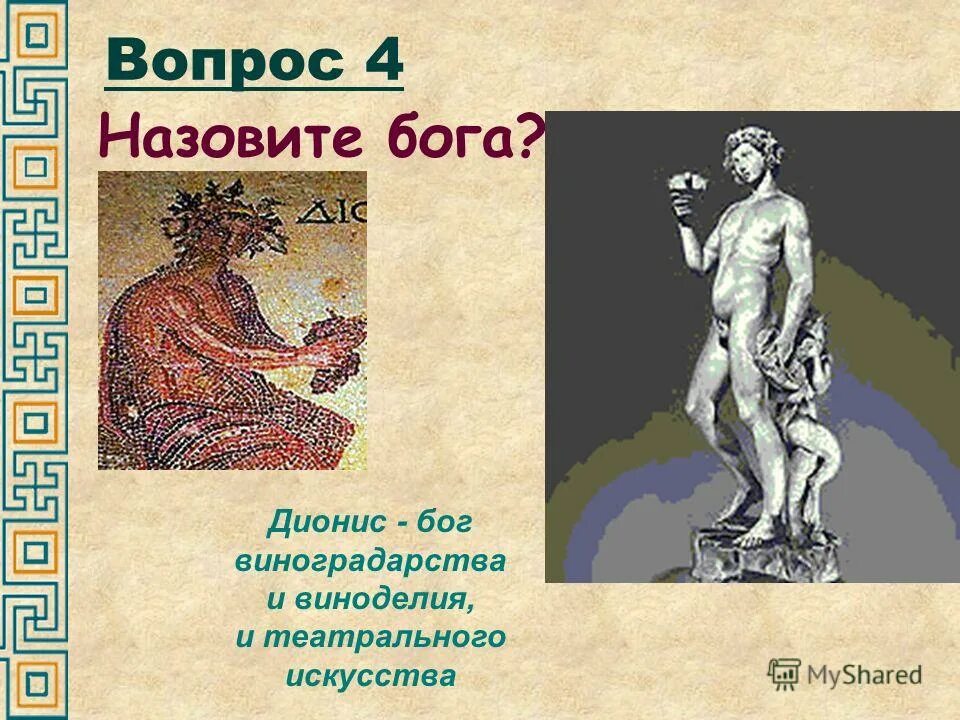 Вопрос 4

Назовите бога?

ΔΙΟ

Дионис - бог виноградарства и виноделия, и театрального искусства

MyShared